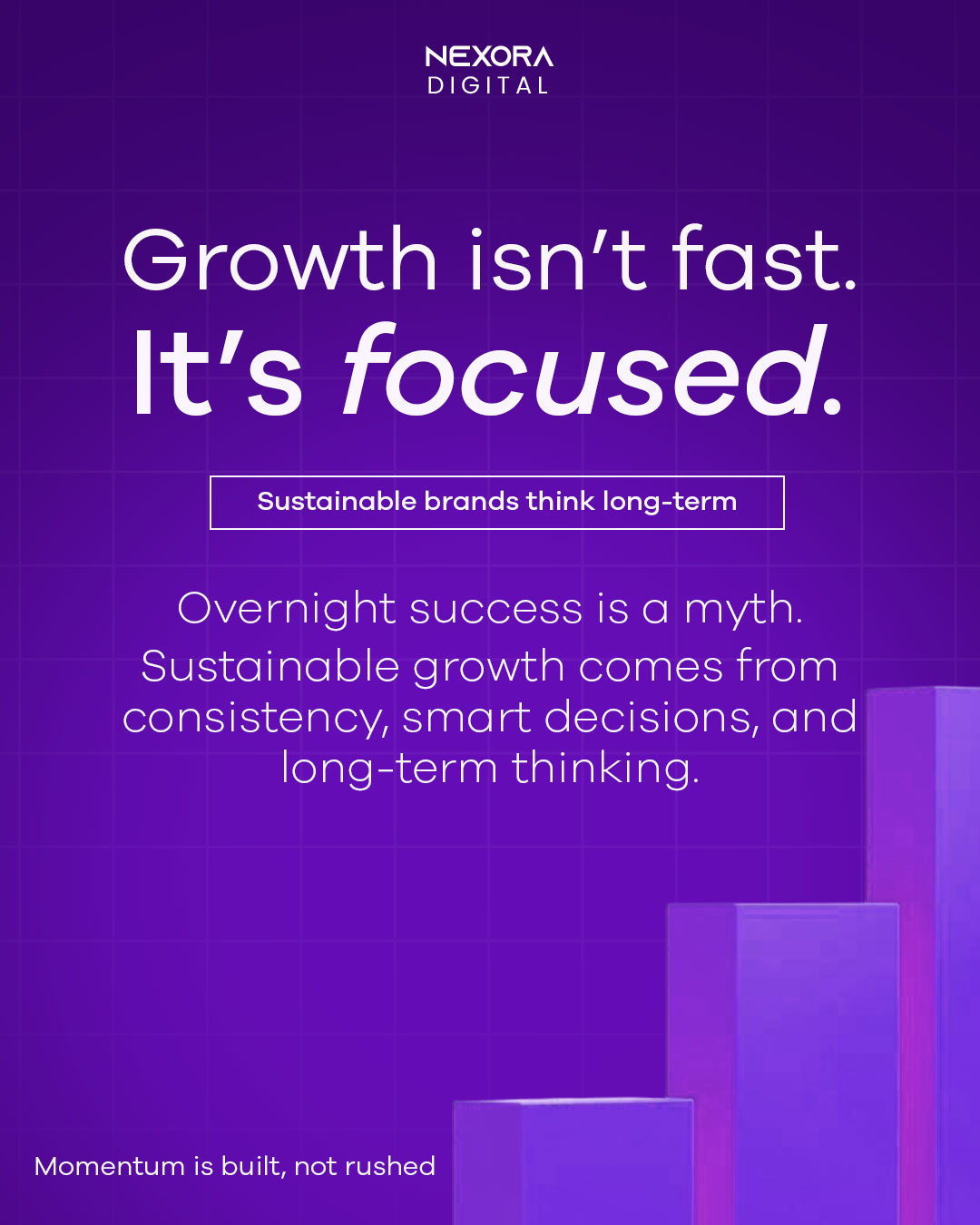 NEXORA
DIGITAL

Growth isn't fast.
It's focused.

Sustainable brands think long-term

Overnight success is a myth. Sustainable growth comes from consistency, smart decisions, and long-term thinking.

Momentum is built, not rushed